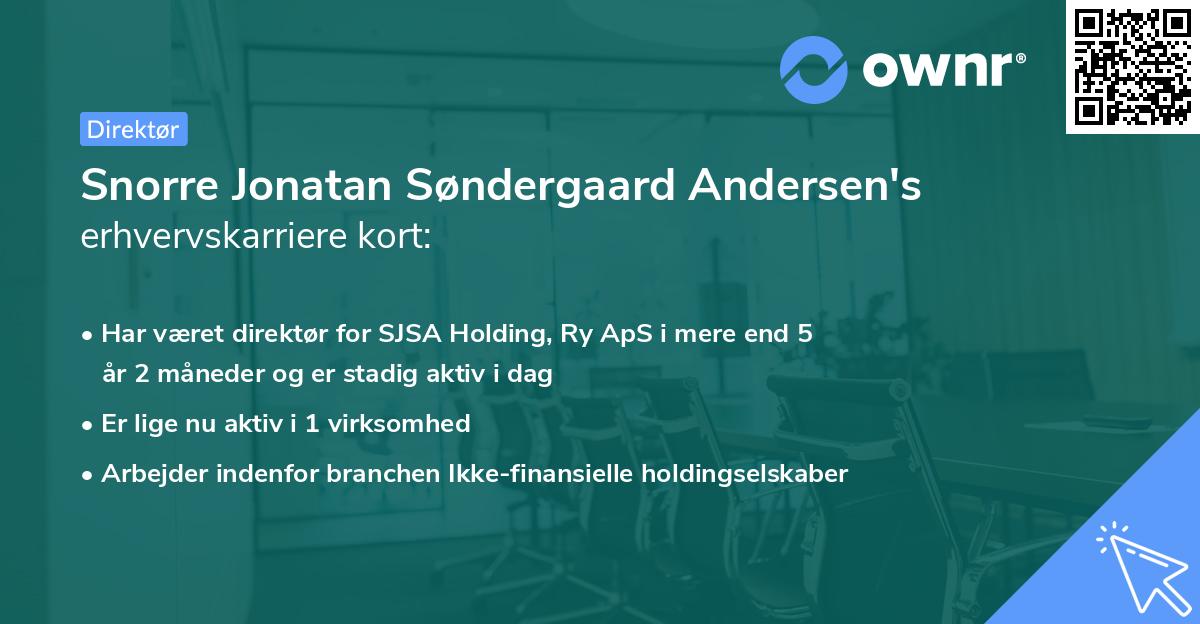 ownr®

Direktør

Snorre Jonatan Søndergaard Andersen's erhvervskarriere kort:

• Har været direktør for SJSA Holding, Ry ApS i mere end 5 år 2 måneder og er stadig aktiv i dag

• Er lige nu aktiv i 1 virksomhed

• Arbejder indenfor branchen Ikke-finansielle holdingselskaber